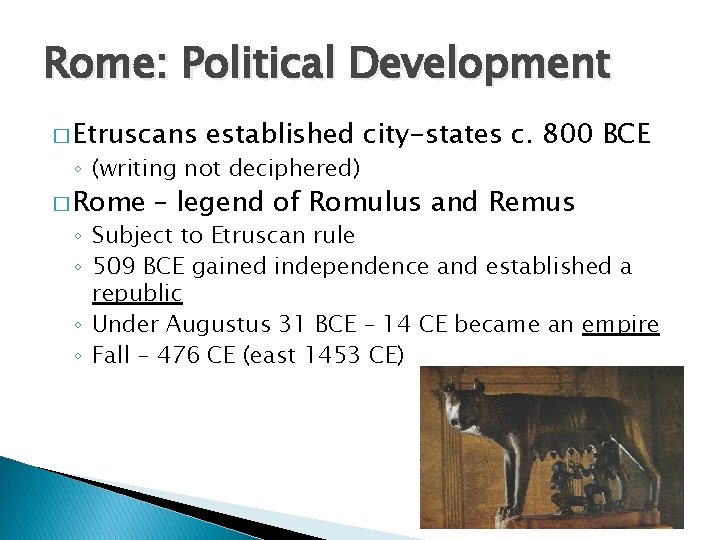 Rome: Political Development

□ Etruscans established city-states c. 800 BCE
◦ (writing not deciphered)

□ Rome – legend of Romulus and Remus
◦ Subject to Etruscan rule
◦ 509 BCE gained independence and established a republic
◦ Under Augustus 31 BCE – 14 CE became an empire
◦ Fall – 476 CE (east 1453 CE)